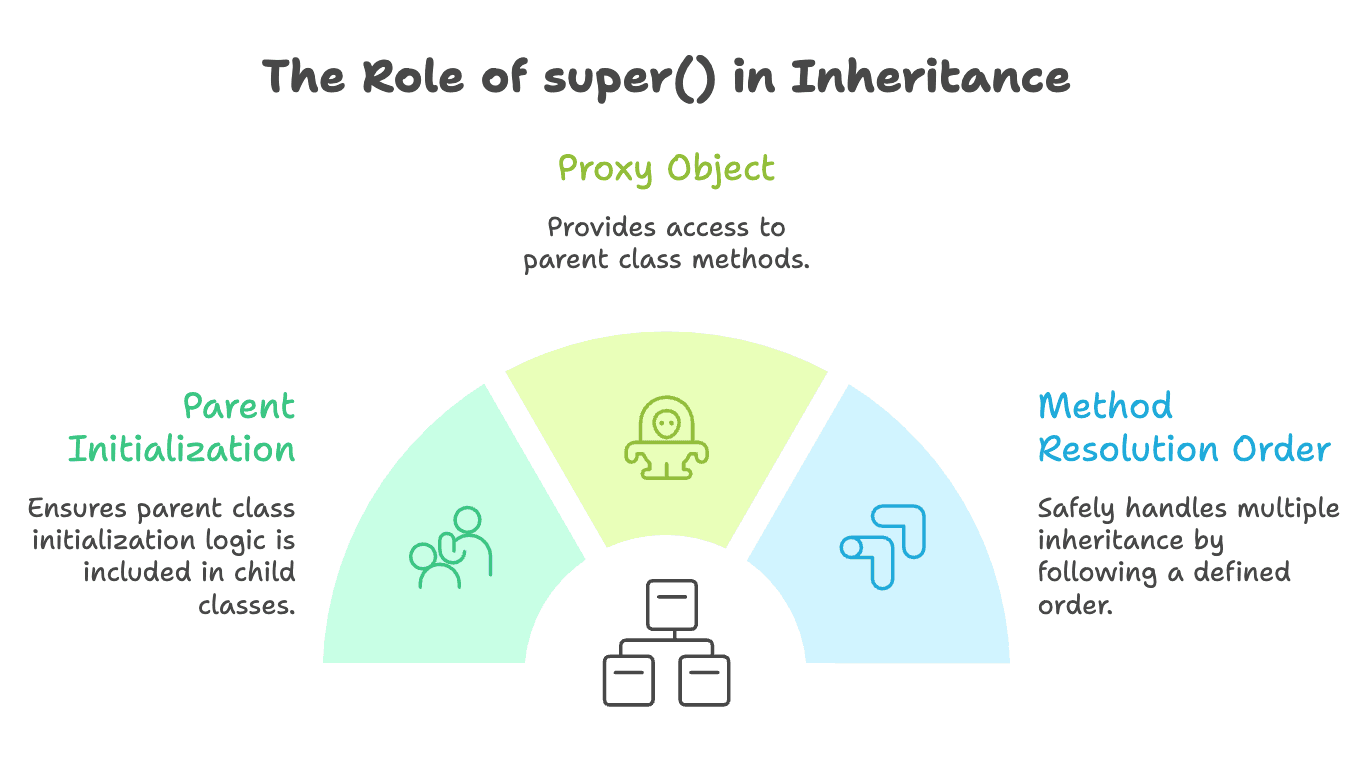 The Role of super() in Inheritance

Proxy Object

Provides access to parent class methods.

Parent Initialization

Ensures parent class initialization logic is included in child classes.

Method Resolution Order

Safely handles multiple inheritance by following a defined order.